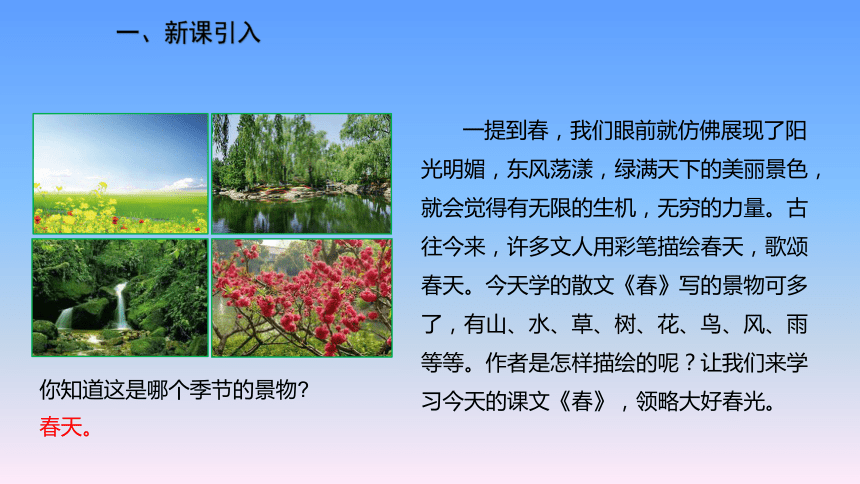 一、新课引入

你知道这是哪个季节的景物?
春天。

一提到春，我们眼前就仿佛展现了阳光明媚，东风荡漾，绿满天下的美丽景色，就会觉得有无限的生机，无穷的力量。古往今来，许多文人用彩笔描绘春天，歌颂春天。今天学的散文《春》写的景物可多了，有山、水、草、树、花、鸟、风、雨等等。作者是怎样描绘的呢？让我们来学习今天的课文《春》，领略大好春光。